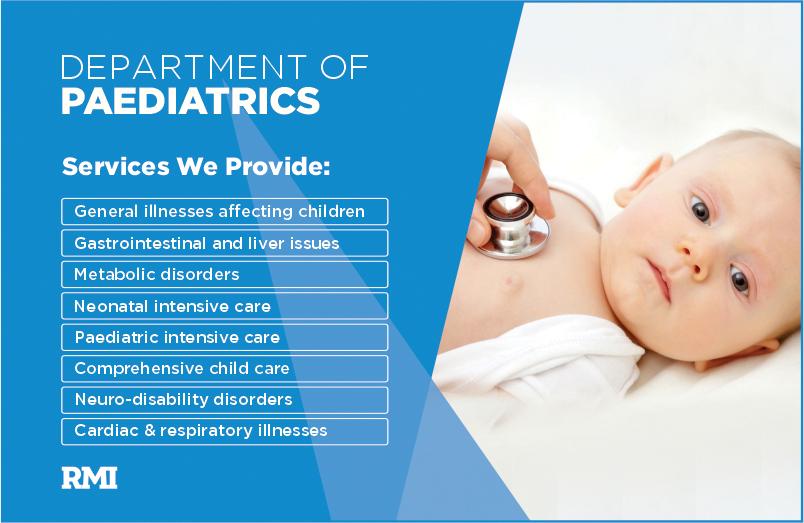 DEPARTMENT OF
PAEDIATRICS

Services We Provide:

General illnesses affecting children
Gastrointestinal and liver issues
Metabolic disorders
Neonatal intensive care
Paediatric intensive care
Comprehensive child care
Neuro-disability disorders
Cardiac & respiratory illnesses

RMI